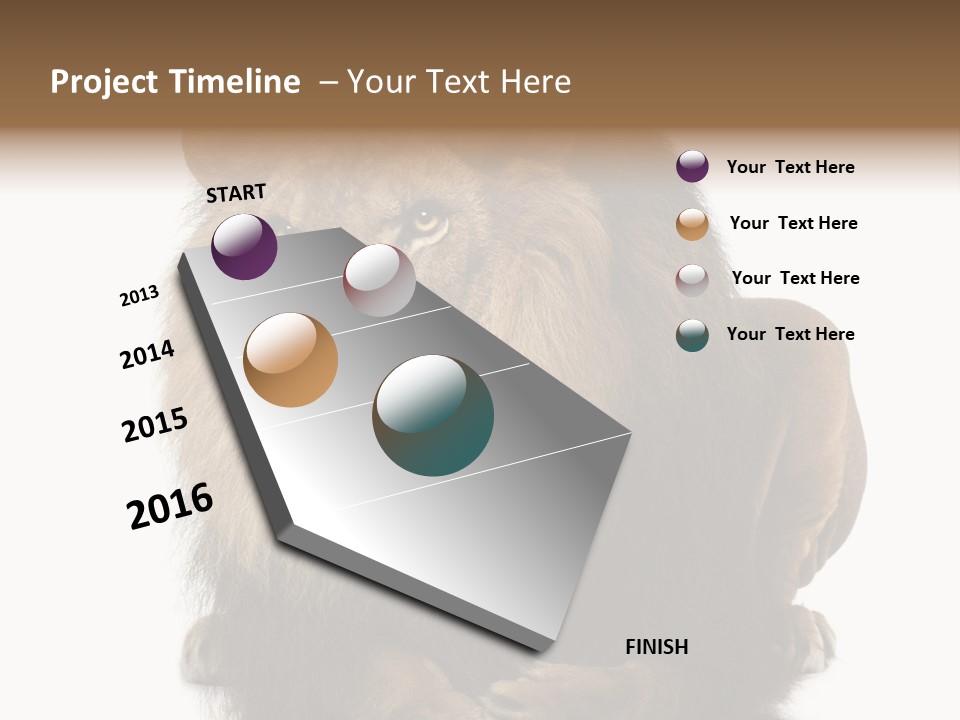 Project Timeline – Your Text Here

START

2013

2014

2015

2016

FINISH

Your Text Here

Your Text Here

Your Text Here

Your Text Here